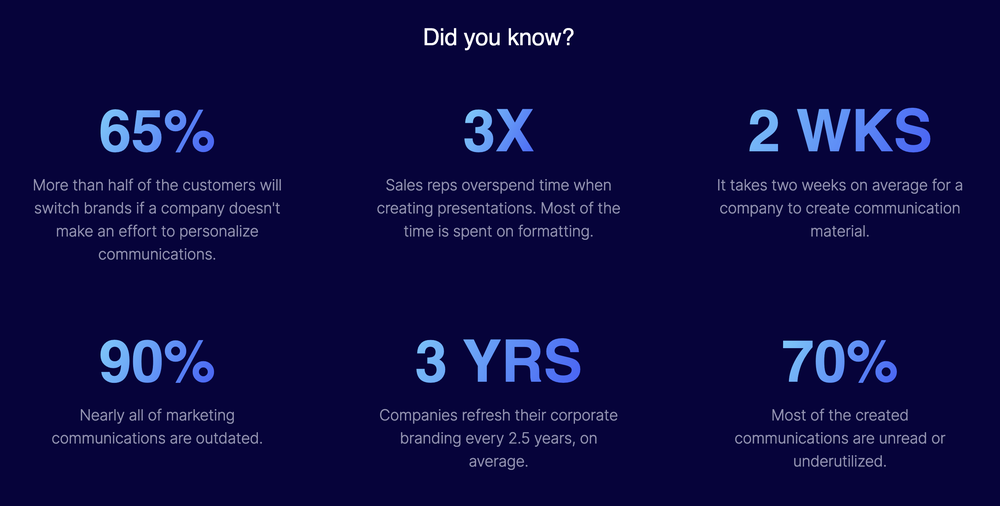 Did you know?

65%

More than half of the customers will switch brands if a company doesn't make an effort to personalize communications.

3X

Sales reps overspend time when creating presentations. Most of the time is spent on formatting.

2 WKS

It takes two weeks on average for a company to create communication material.

90%

Nearly all of marketing communications are outdated.

3 YRS

Companies refresh their corporate branding every 2.5 years, on average.

70%

Most of the created communications are unread or underutilized.